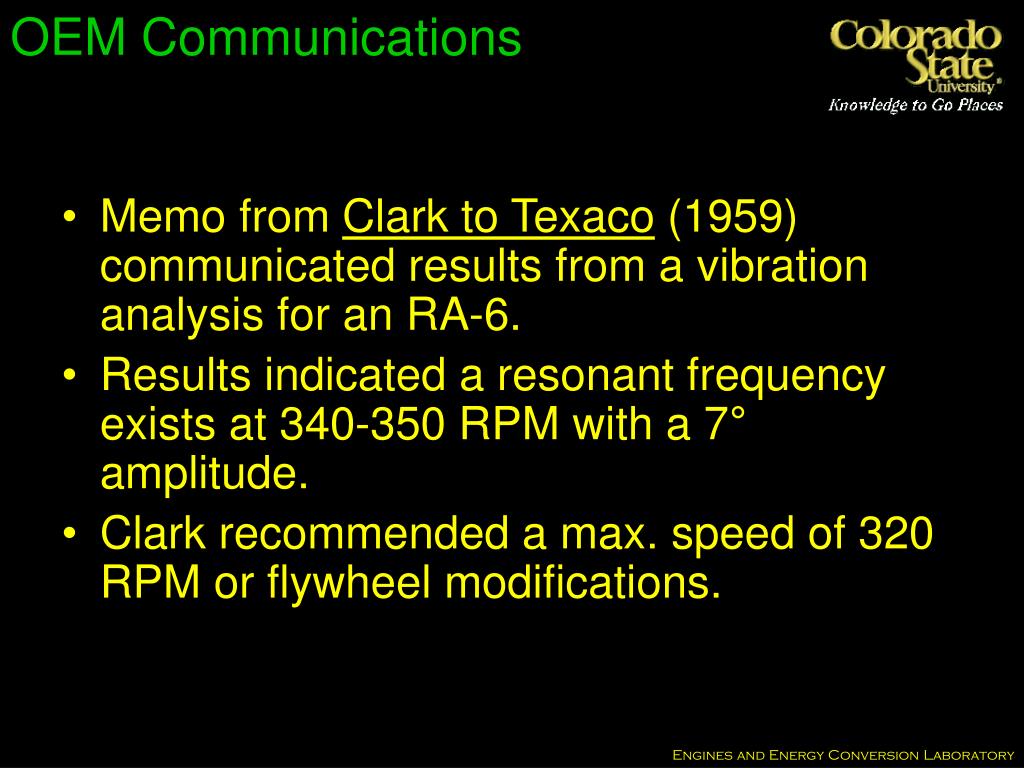 OEM Communications

Colorado State University
Knowledge to Go Places

• Memo from Clark to Texaco (1959) communicated results from a vibration analysis for an RA-6.
• Results indicated a resonant frequency exists at 340-350 RPM with a 7° amplitude.
• Clark recommended a max. speed of 320 RPM or flywheel modifications.

Engines and Energy Conversion Laboratory